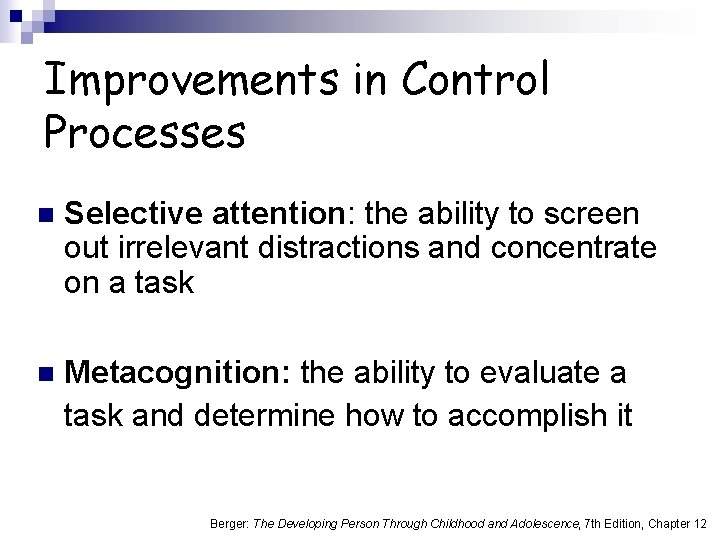 Improvements in Control Processes

Selective attention: the ability to screen out irrelevant distractions and concentrate on a task

Metacognition: the ability to evaluate a task and determine how to accomplish it

Berger: The Developing Person Through Childhood and Adolescence, 7th Edition, Chapter 12